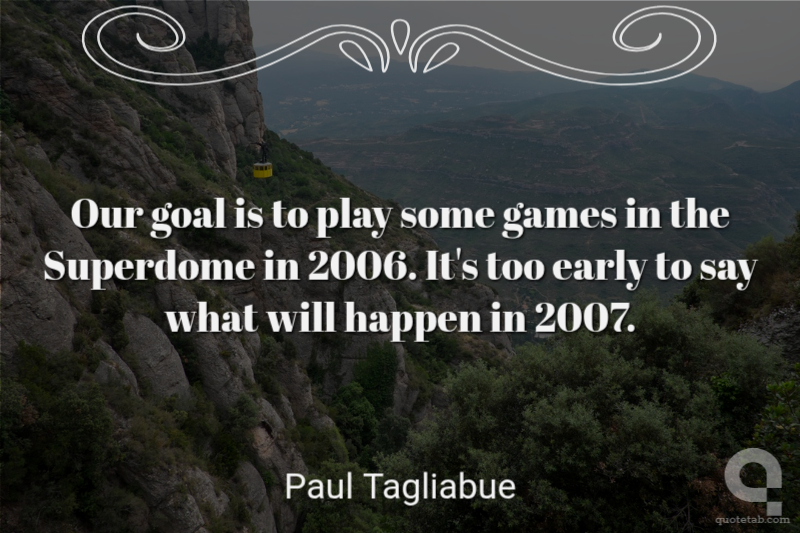 Our goal is to play some games in the Superdome in 2006. It's too early to say what will happen in 2007.

Paul Tagliabue

quotetab.com